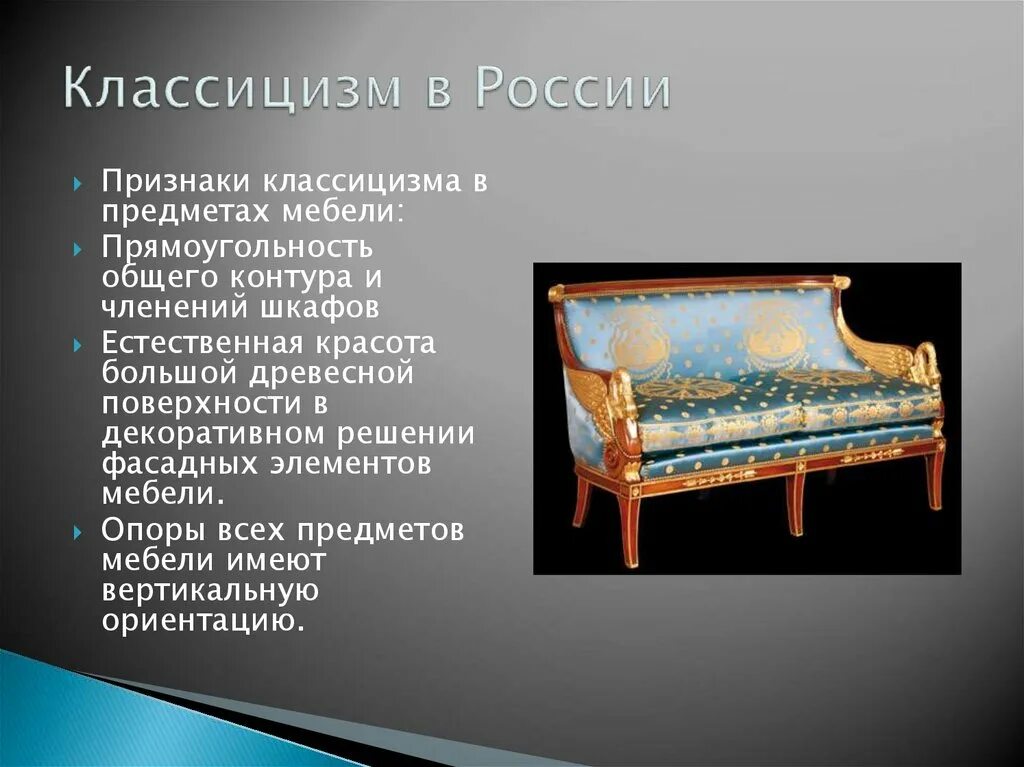 Классицизм в России

Признаки классицизма в предметах мебели:

Прямоугольность общего контура и членений шкафов

Естественная красота большой древесной поверхности в декоративном решении фасадных элементов мебели.

Опоры всех предметов мебели имеют вертикальную ориентацию.